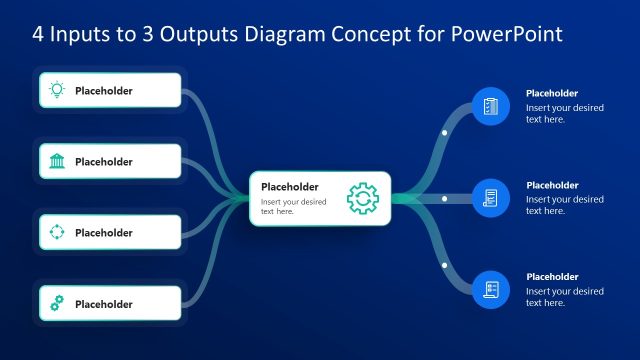 4 Inputs to 3 Outputs Diagram Concept for PowerPoint

Placeholder

Placeholder

Placeholder

Placeholder

Placeholder
Insert your desired text here.

Placeholder
Insert your desired text here.

Placeholder
Insert your desired text here.

Placeholder
Insert your desired text here.